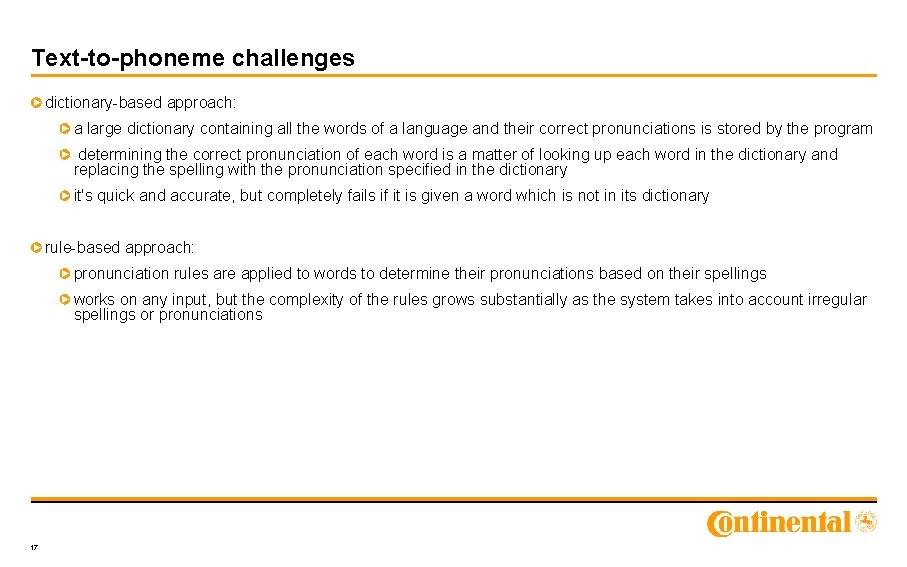 Text-to-phoneme challenges

dictionary-based approach:

a large dictionary containing all the words of a language and their correct pronunciations is stored by the program

determining the correct pronunciation of each word is a matter of looking up each word in the dictionary and replacing the spelling with the pronunciation specified in the dictionary

it's quick and accurate, but completely fails if it is given a word which is not in its dictionary

rule-based approach:

pronunciation rules are applied to words to determine their pronunciations based on their spellings

works on any input, but the complexity of the rules grows substantially as the system takes into account irregular spellings or pronunciations

Continental

17